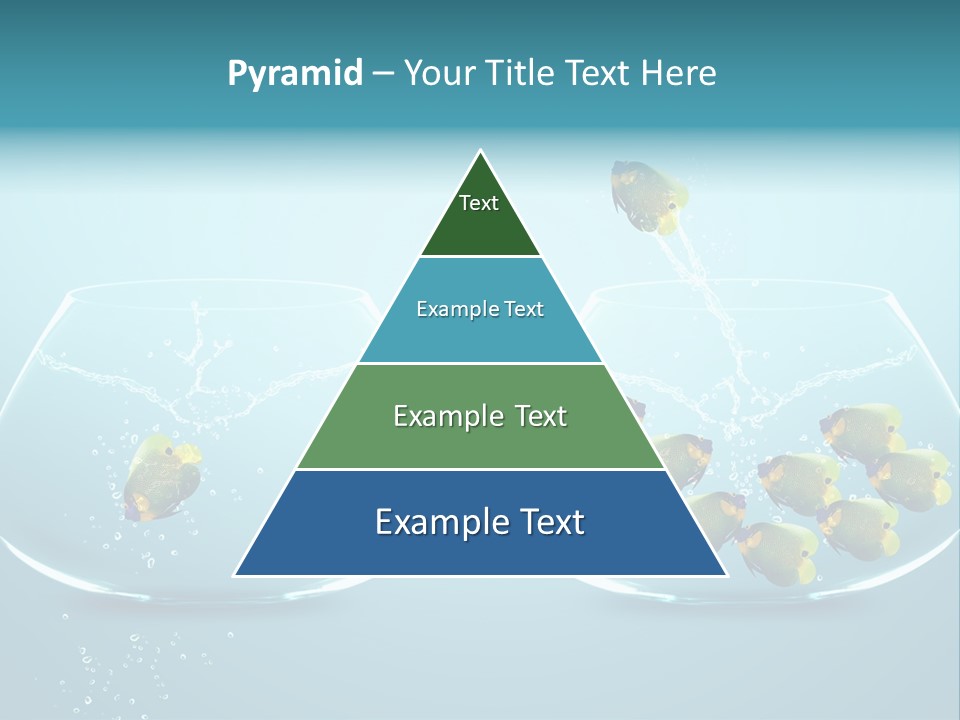 Pyramid – Your Title Text Here

Text

Example Text

Example Text

Example Text